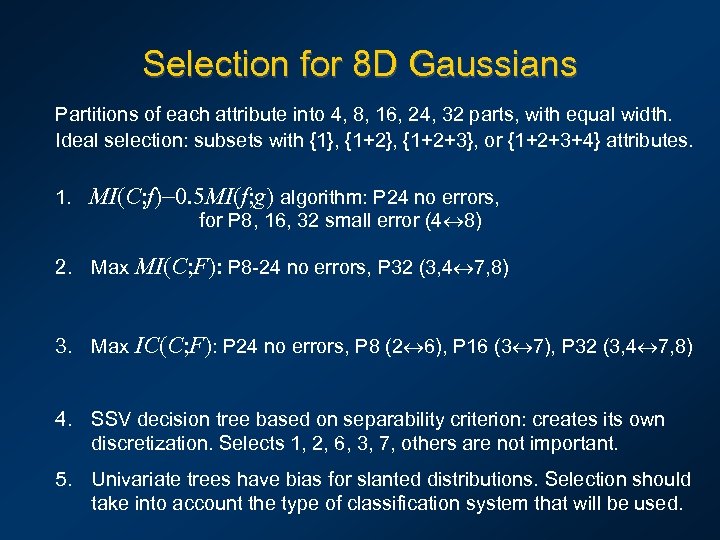 Selection for 8D Gaussians

Partitions of each attribute into 4, 8, 16, 24, 32 parts, with equal width.
Ideal selection: subsets with {1}, {1+2}, {1+2+3}, or {1+2+3+4} attributes.

1. $MI(C;f)-0.5MI(f;g)$ algorithm: P24 no errors, for P8, 16, 32 small error ($4\leftrightarrow8$)

2. Max $MI(C;F)$: P8-24 no errors, P32 ($3,4\leftrightarrow7,8$)

3. Max $IC(C;F)$: P24 no errors, P8 ($2\leftrightarrow6$), P16 ($3\leftrightarrow7$), P32 ($3,4\leftrightarrow7,8$)

4. SSV decision tree based on separability criterion: creates its own discretization. Selects 1, 2, 6, 3, 7, others are not important.

5. Univariate trees have bias for slanted distributions. Selection should take into account the type of classification system that will be used.